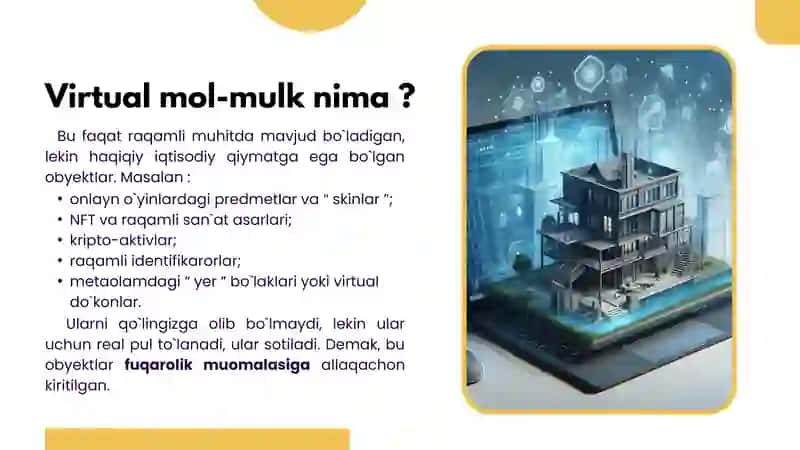 Virtual mol-mulk nima ?

Bu faqat raqamli muhitda mavjud bo`ladigan, lekin haqiqiy iqtisodiy qiymatga ega bo`lgan obyektlar. Masalan :

• onlayn o`yinlardagi predmetlar va " skinlar ";
• NFT va raqamli san`at asarlari;
• kripto-aktivlar;
• raqamli identifikarorlar;
• metaolamdagi " yer " bo`laklari yoki virtual do`konlar.

Ularni qo`lingizga olib bo`lmaydi, lekin ular uchun real pul to`lanadi, ular sotiladi. Demak, bu obyektlar fuqarolik muomalasiga allaqachon kiritilgan.